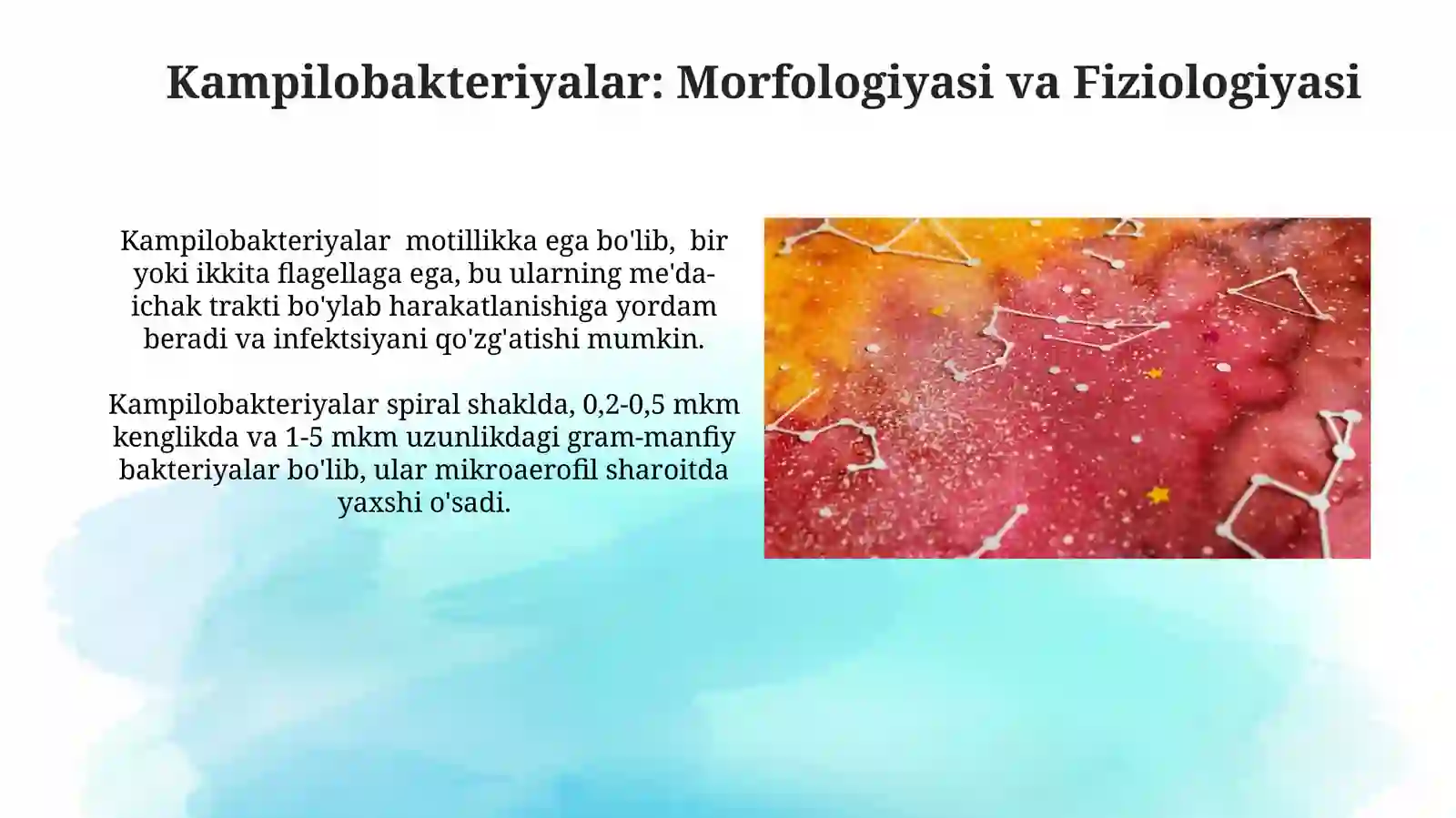 Kampilobakteriyalar: Morfologiyasi va Fiziologiyasi

Kampilobakteriyalar motillikka ega bo'lib, bir yoki ikkita flagellaga ega, bu ularning me'da-ichak trakti bo'ylab harakatlanishiga yordam beradi va infektsiyani qo'zg'atishi mumkin.

Kampilobakteriyalar spiral shaklda, 0,2-0,5 mkm kenglikda va 1-5 mkm uzunlikdagi gram-manfiy bakteriyalar bo'lib, ular mikroaerofil sharoitda yaxshi o'sadi.